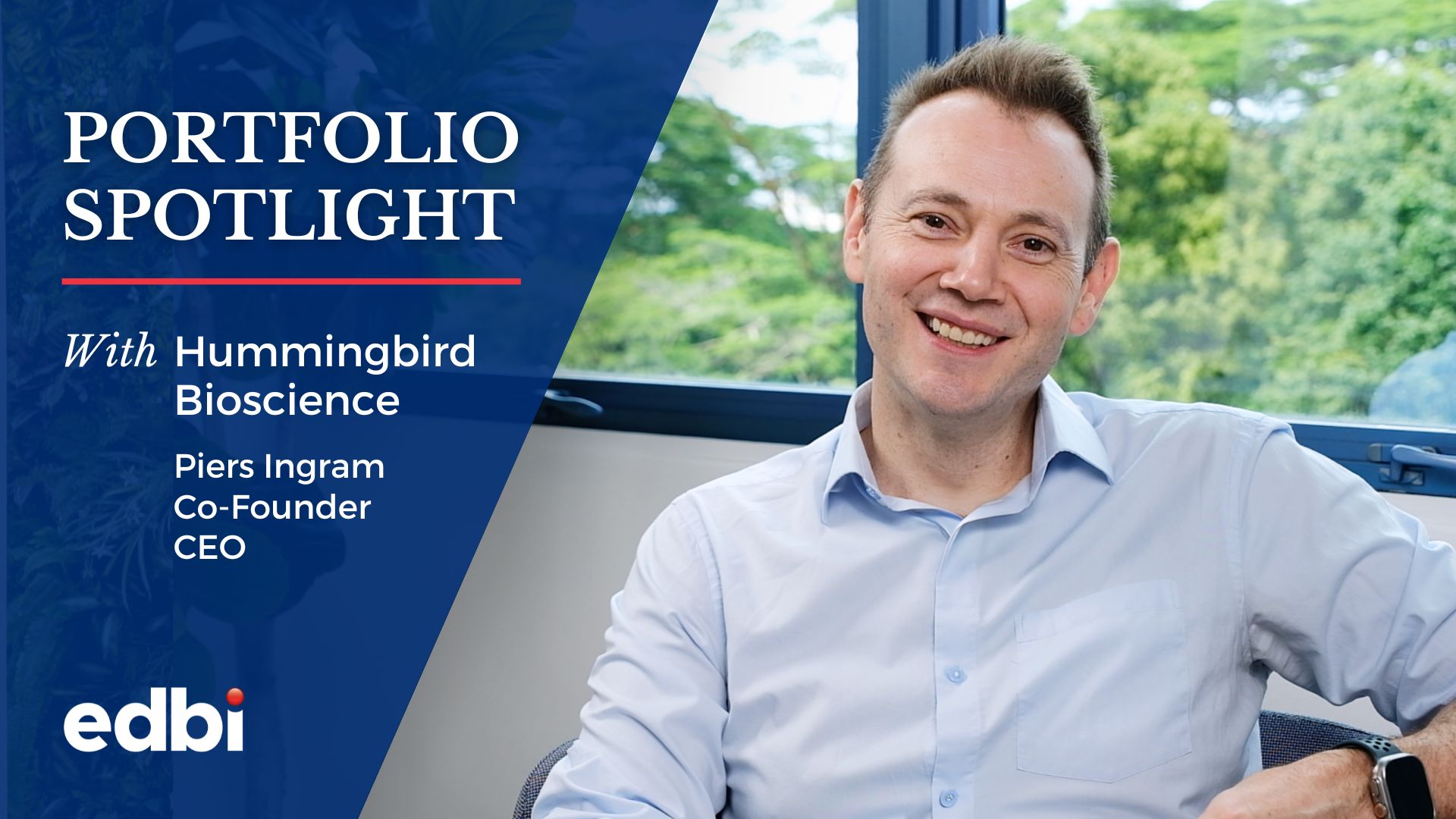 PORTFOLIO SPOTLIGHT

With Hummingbird Bioscience

Piers Ingram
Co-Founder
CEO

edbi